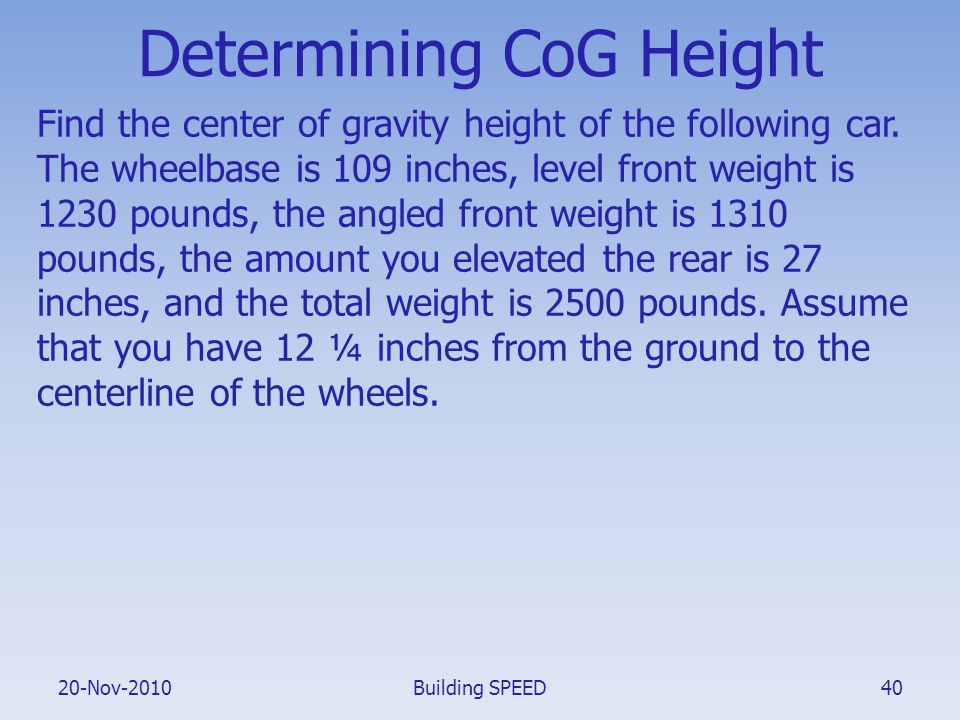 Determining CoG Height

Find the center of gravity height of the following car. The wheelbase is 109 inches, level front weight is 1230 pounds, the angled front weight is 1310 pounds, the amount you elevated the rear is 27 inches, and the total weight is 2500 pounds. Assume that you have 12 ¼ inches from the ground to the centerline of the wheels.

20-Nov-2010

Building SPEED

40